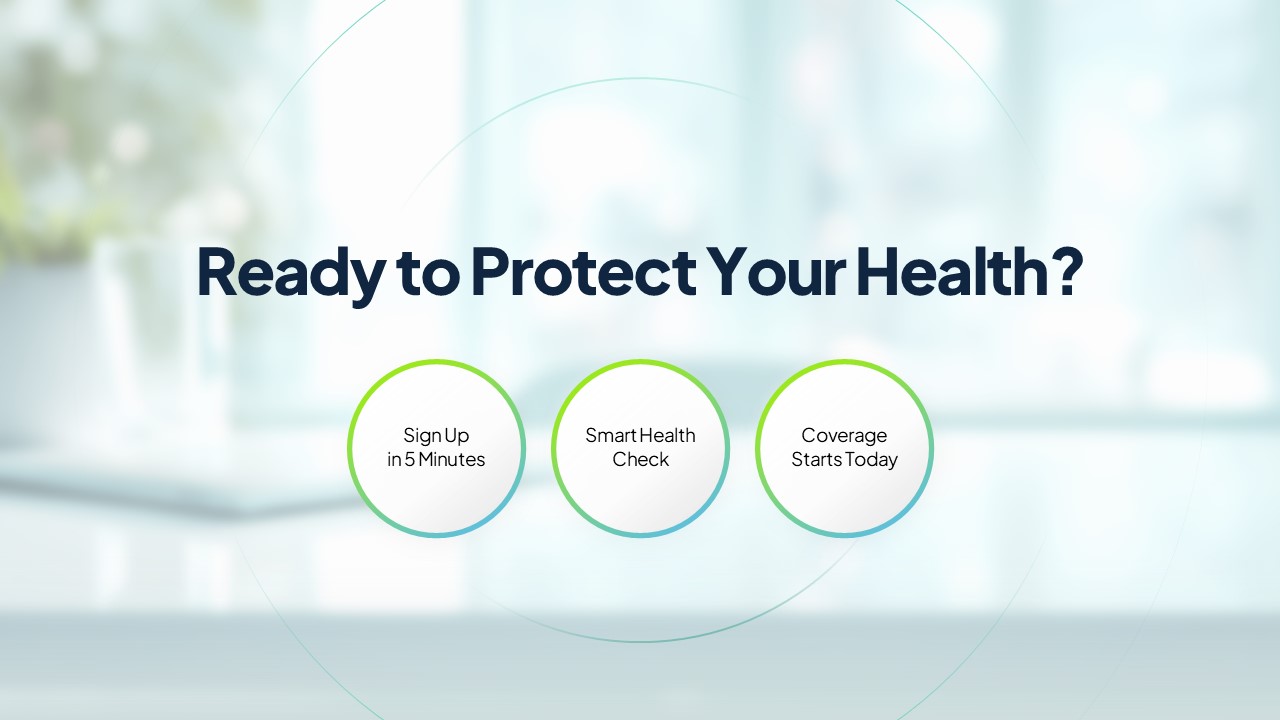 Ready to Protect Your Health?

Sign Up in 5 Minutes

Smart Health Check

Coverage Starts Today